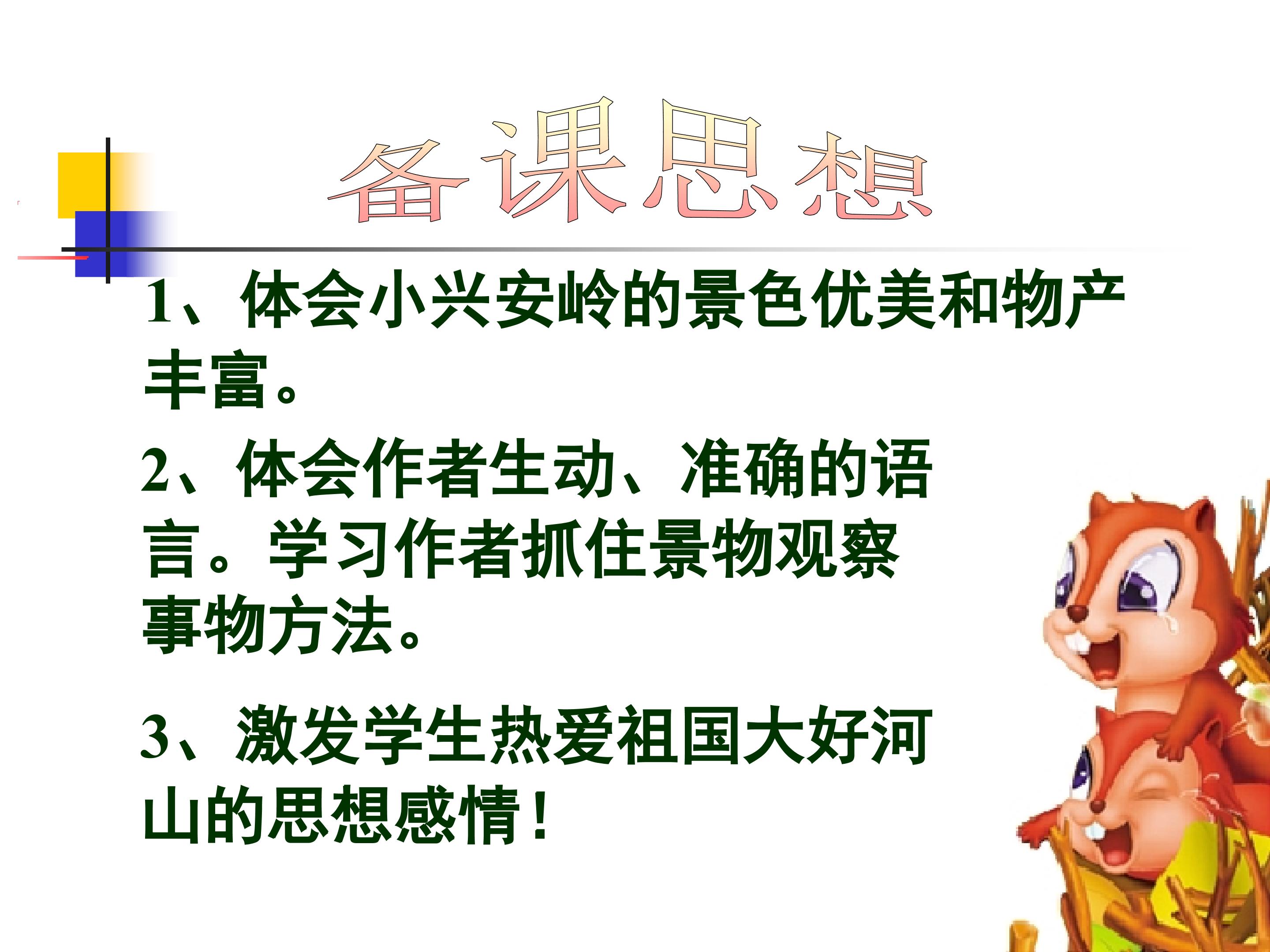 备课思想

1、体会小兴安岭的景色优美和物产丰富。

2、体会作者生动、准确的语言。学习作者抓住景物观察事物方法。

3、激发学生热爱祖国大好河山的思想感情！